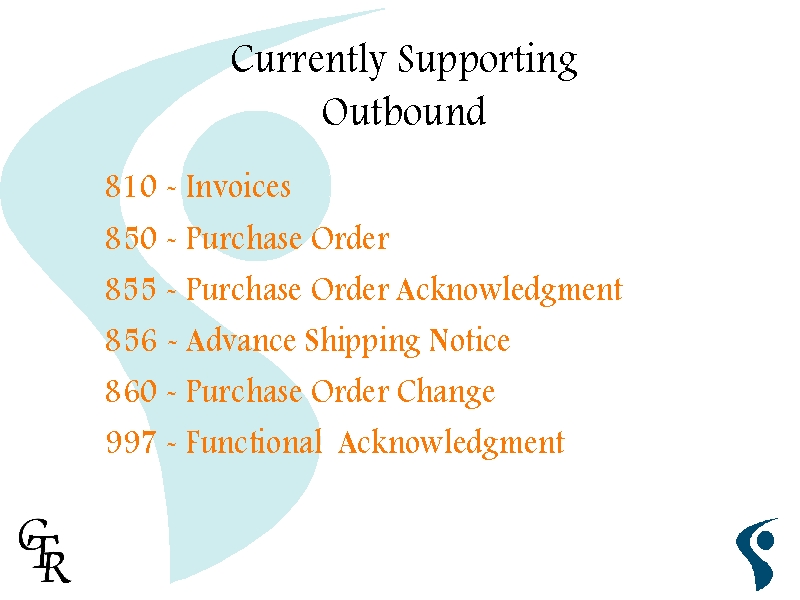 Currently Supporting
Outbound

810 - Invoices
850 - Purchase Order
855 - Purchase Order Acknowledgment
856 - Advance Shipping Notice
860 - Purchase Order Change
997 - Functional  Acknowledgment

GTR